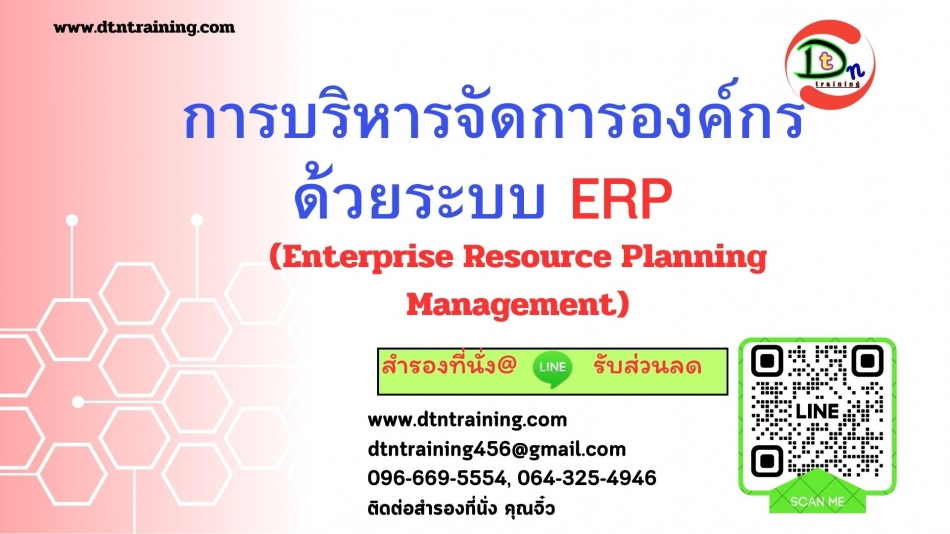 www.dtntraining.com

Dtn training

การบริหารจัดการองค์กร ด้วยระบบ ERP

(Enterprise Resource Planning Management)

สำรองที่นั่ง@ LINE รับส่วนลด

www.dtntraining.com
dtntraining456@gmail.com
096-669-5554, 064-325-4946
ติดต่อสำรองที่นั่ง คุณจิ๋ว

LINE
SCAN ME